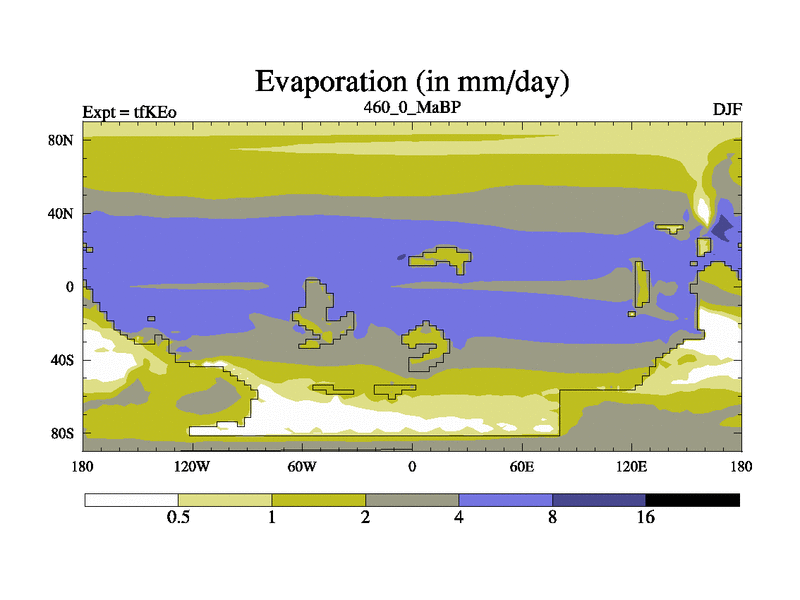 Evaporation (in mm/day)

Expt = tfKEo

460_0_MaBP

DJF

80N
40N
0
40S
80S

180
120W
60W
0
60E
120E
180

0.5
1
2
4
8
16